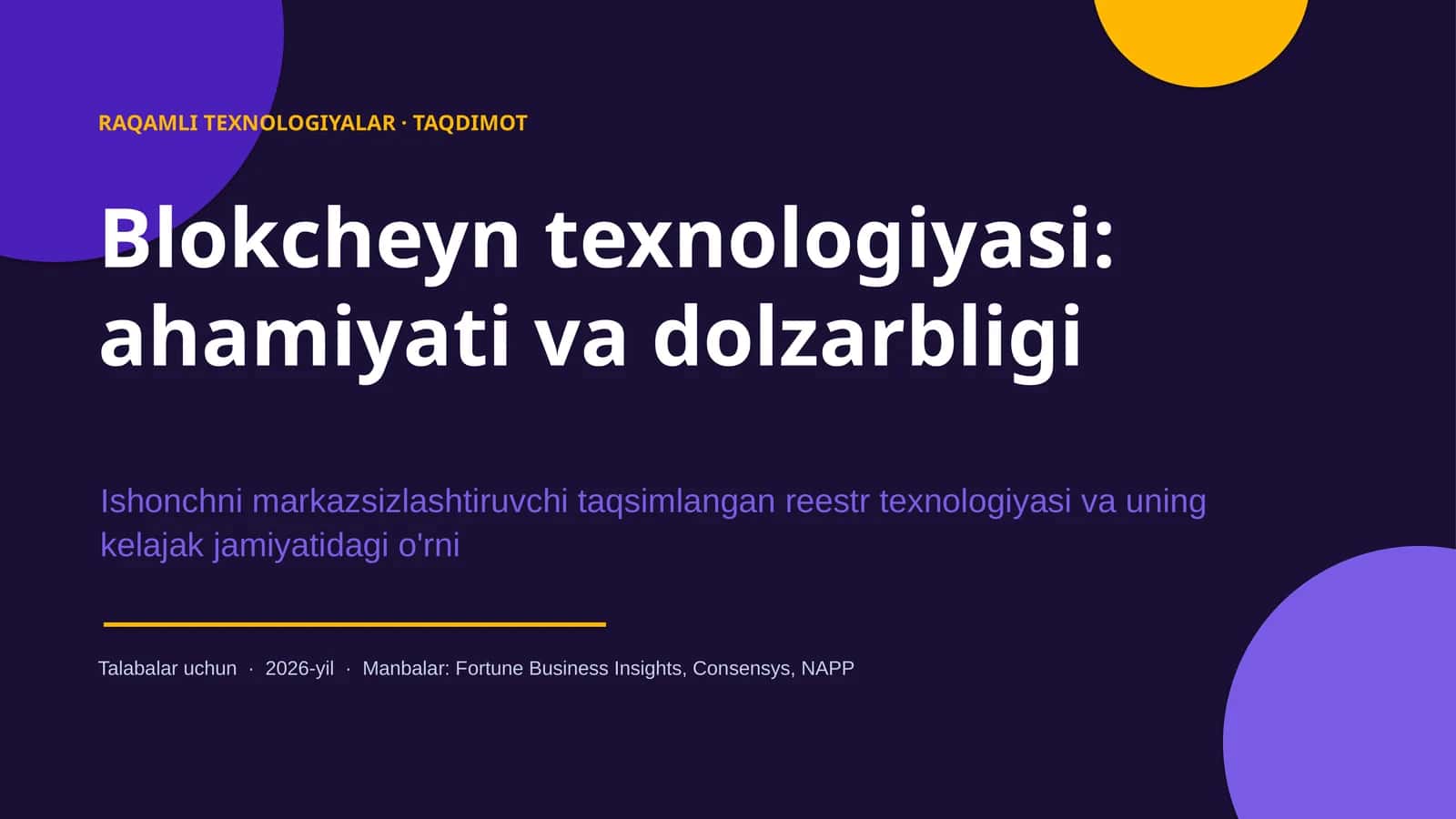 RAQAMLI TEXNOLOGIYALAR · TAQDIMOT

Blokcheyn texnologiyasi: ahamiyati va dolzarbligi

Ishonchni markazsizlashtiruvchi taqsimlangan reestr texnologiyasi va uning kelajak jamiyatidagi o'rni

Talabalar uchun · 2026-yil · Manbalar: Fortune Business Insights, Consensys, NAPP